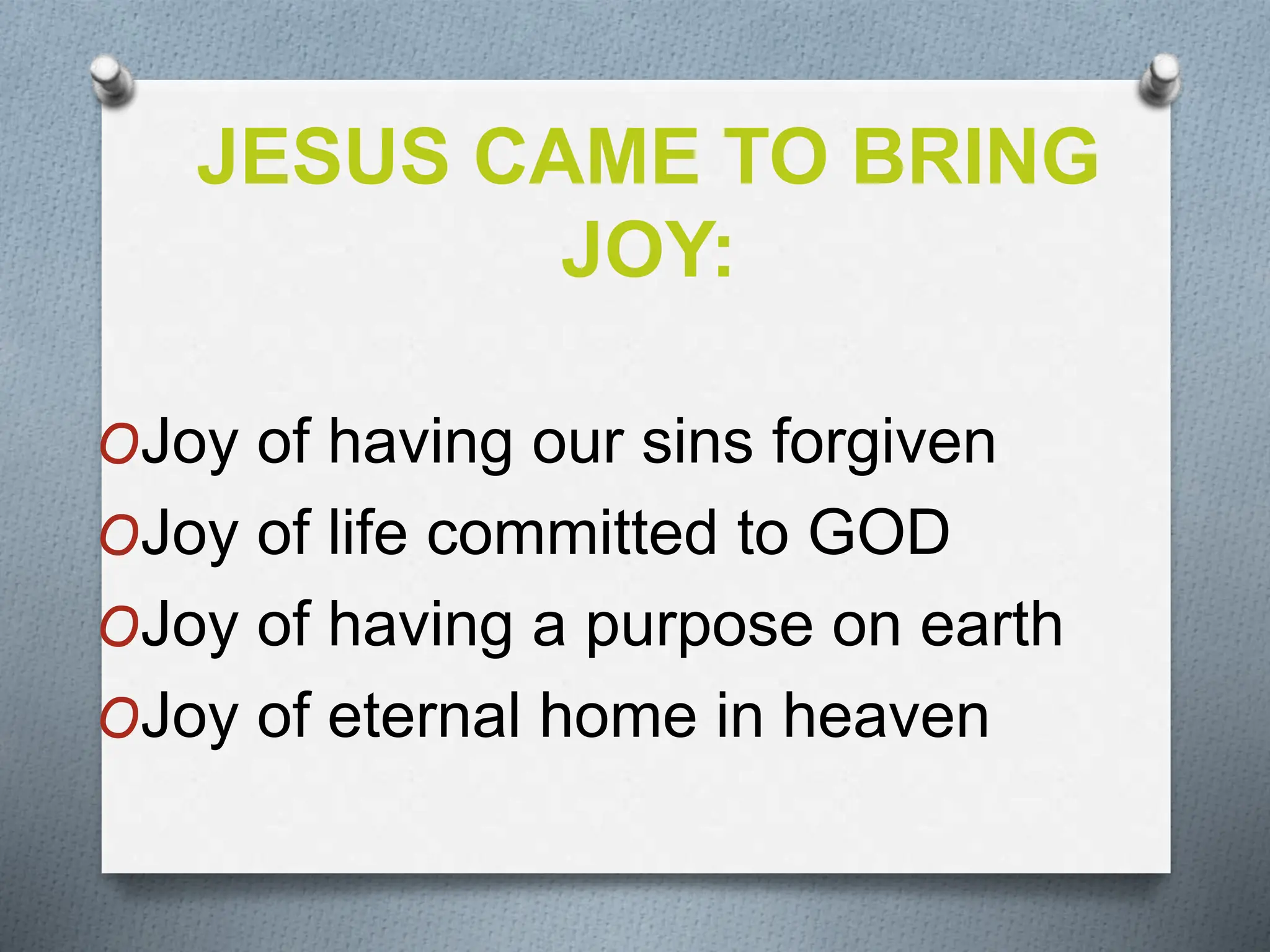 JESUS CAME TO BRING JOY:

Joy of having our sins forgiven
Joy of life committed to GOD
Joy of having a purpose on earth
Joy of eternal home in heaven